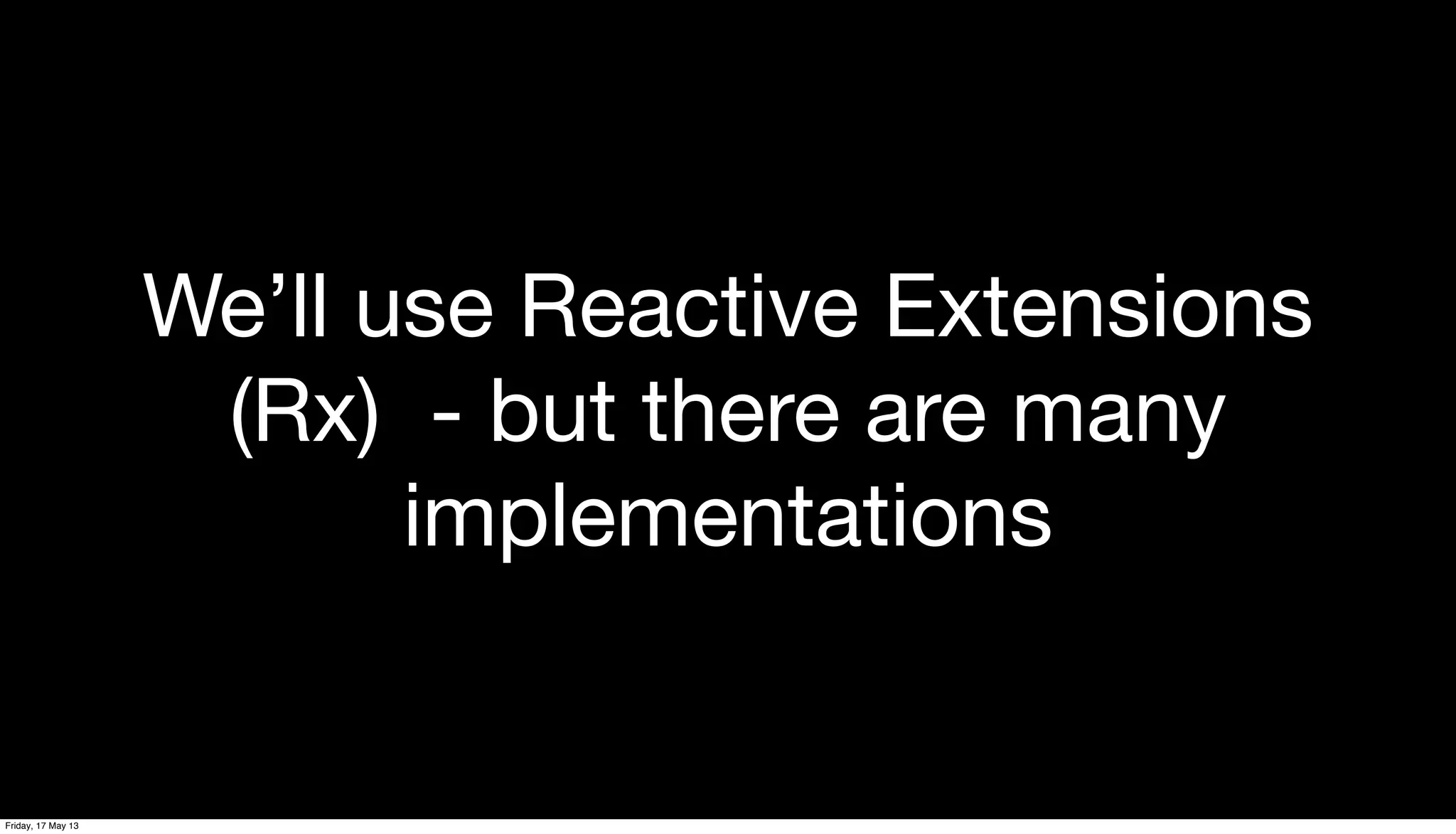 We’ll use Reactive Extensions (Rx)  - but there are many implementations

Friday, 17 May 13